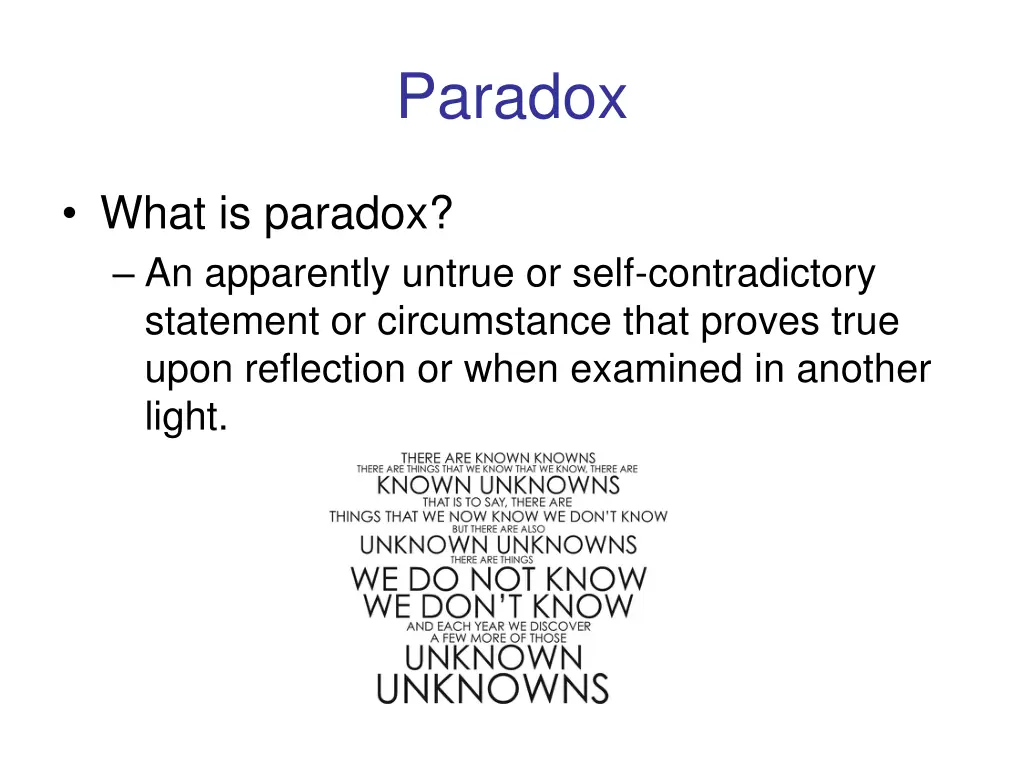 Paradox

• What is paradox?
– An apparently untrue or self-contradictory statement or circumstance that proves true upon reflection or when examined in another light.

THERE ARE KNOWN KNOWNS
THERE ARE THINGS THAT WE KNOW THAT WE KNOW. THERE ARE
KNOWN UNKNOWNS
THAT IS TO SAY, THERE ARE
THINGS THAT WE NOW KNOW WE DON'T KNOW
BUT THERE ARE ALSO
UNKNOWN UNKNOWNS
THERE ARE THINGS
WE DO NOT KNOW
WE DON'T KNOW
AND EACH YEAR WE DISCOVER
A FEW MORE OF THOSE
UNKNOWN
UNKNOWNS